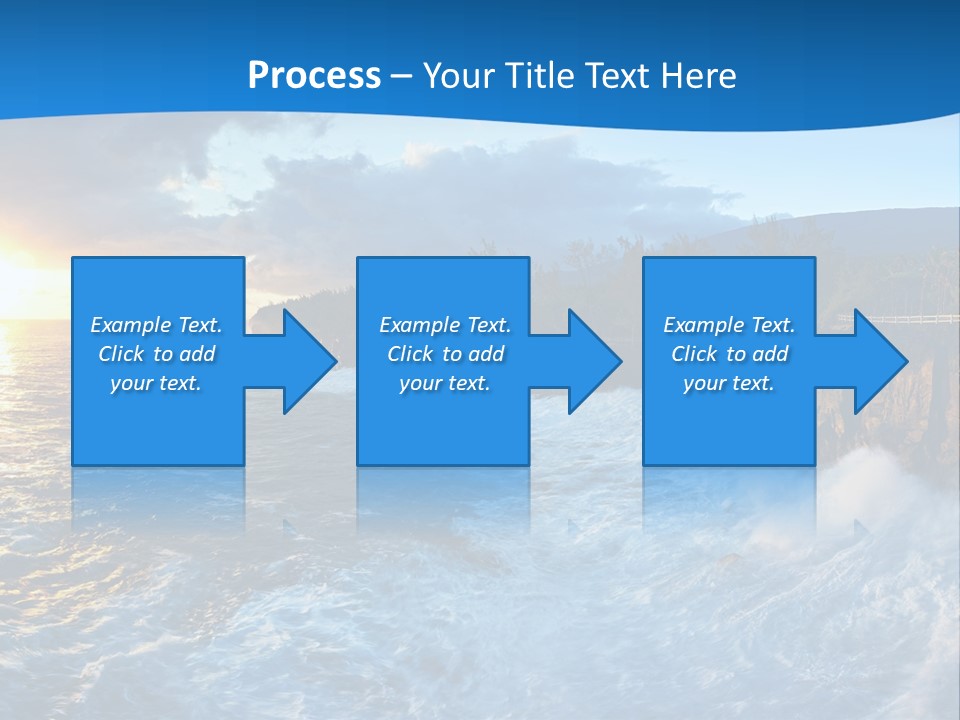 Process – Your Title Text Here

Example Text. Click to add your text.

Example Text. Click to add your text.

Example Text. Click to add your text.